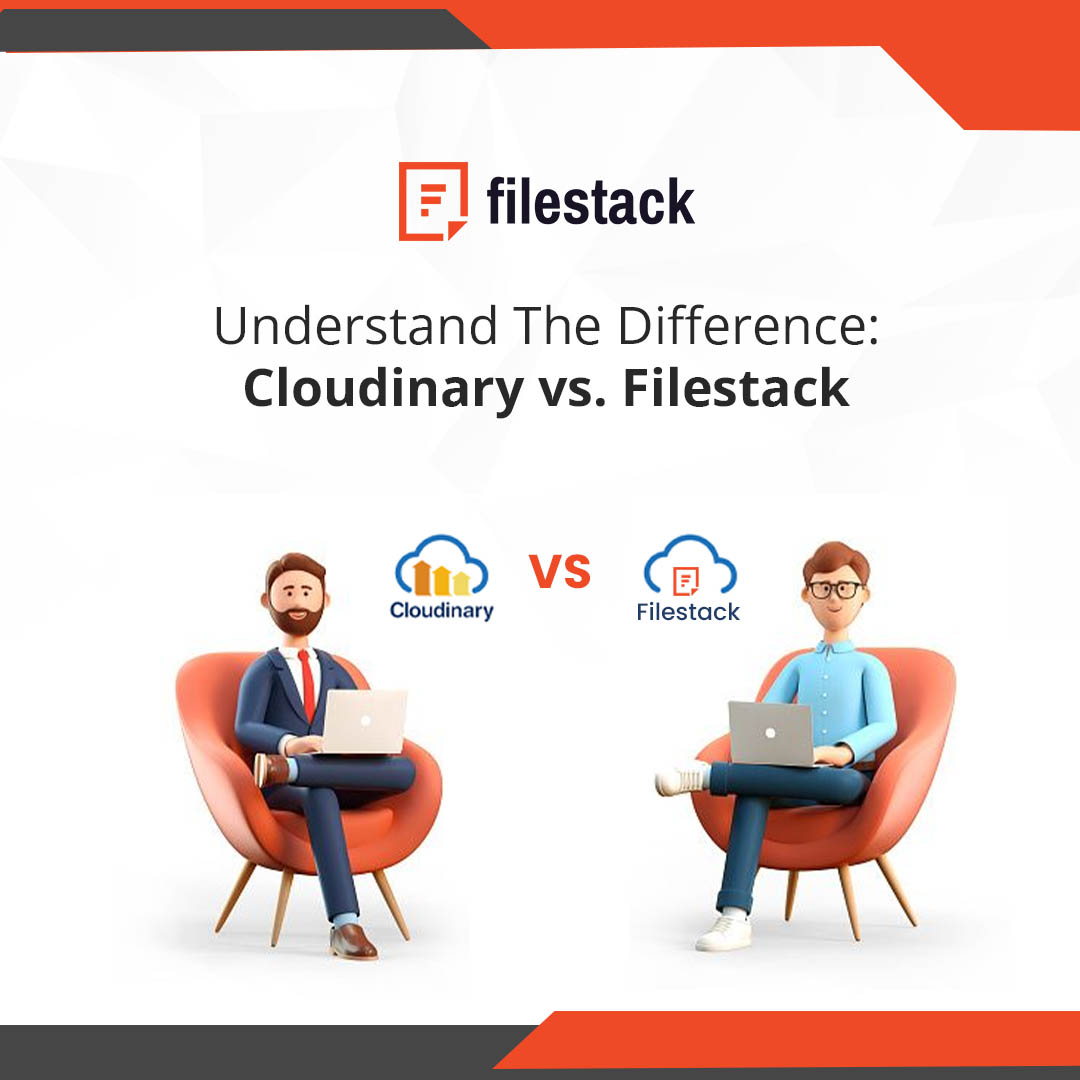 filestack

Understand The Difference:
Cloudinary vs. Filestack

Cloudinary
VS
Filestack